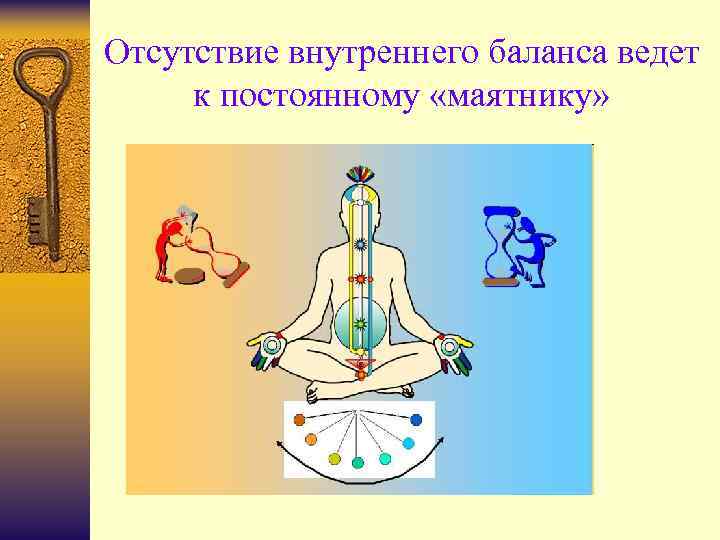 Отсутствие внутреннего баланса ведет к постоянному «маятнику»